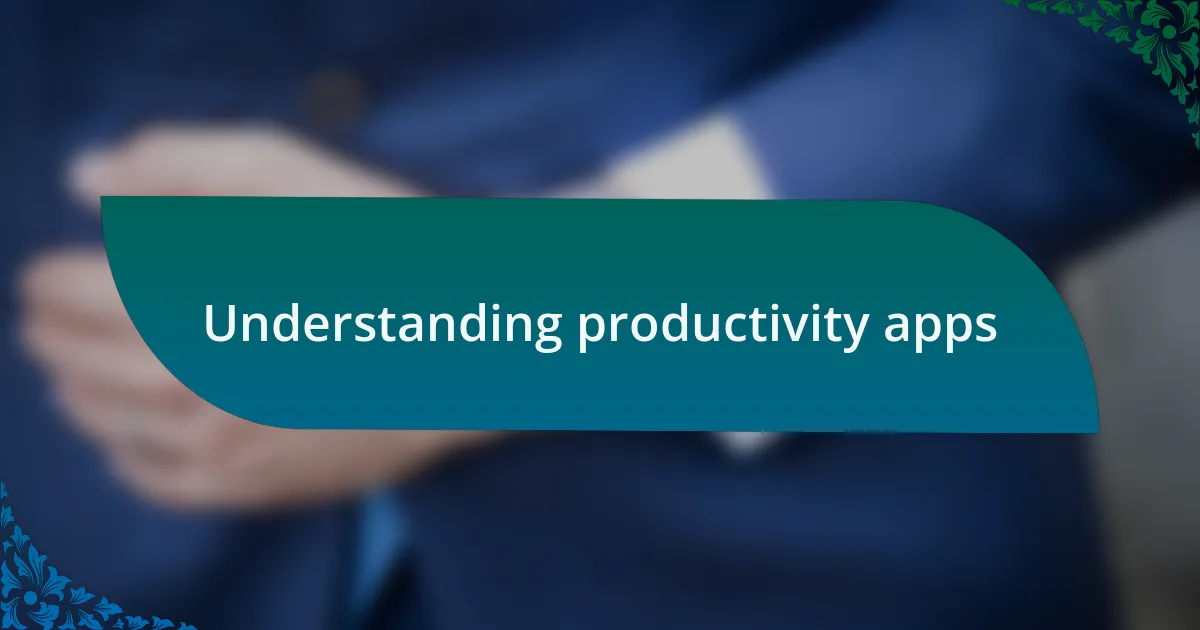 Understanding productivity apps